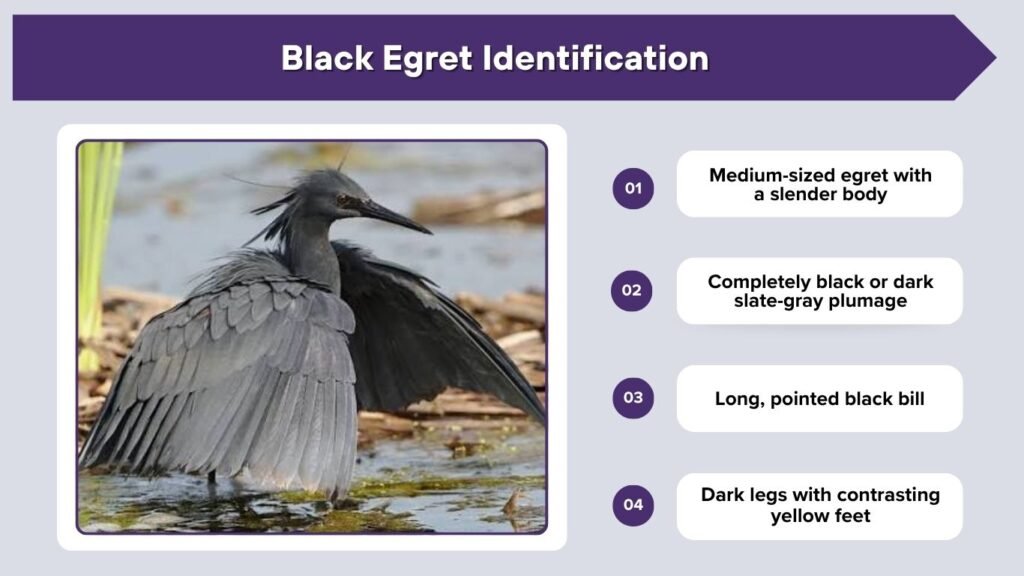 Black Egret Identification

01 Medium-sized egret with a slender body

02 Completely black or dark slate-gray plumage

03 Long, pointed black bill

04 Dark legs with contrasting yellow feet